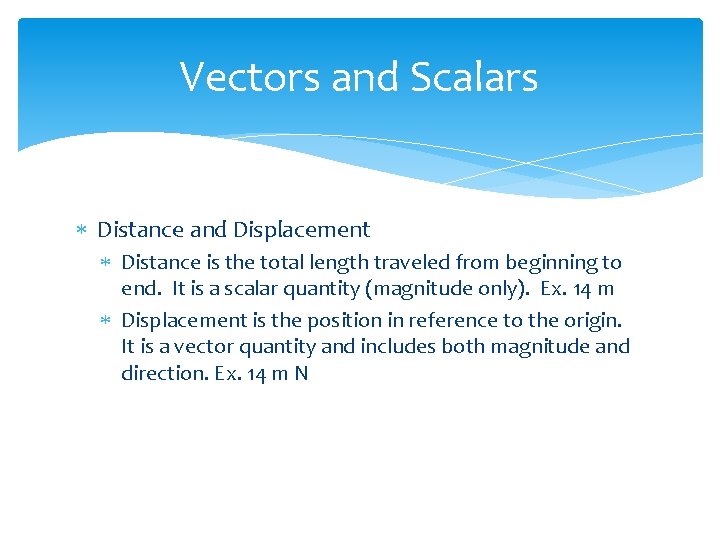 Vectors and Scalars

∗ Distance and Displacement

∗ Distance is the total length traveled from beginning to end. It is a scalar quantity (magnitude only). Ex. 14 m

∗ Displacement is the position in reference to the origin. It is a vector quantity and includes both magnitude and direction. Ex. 14 m N